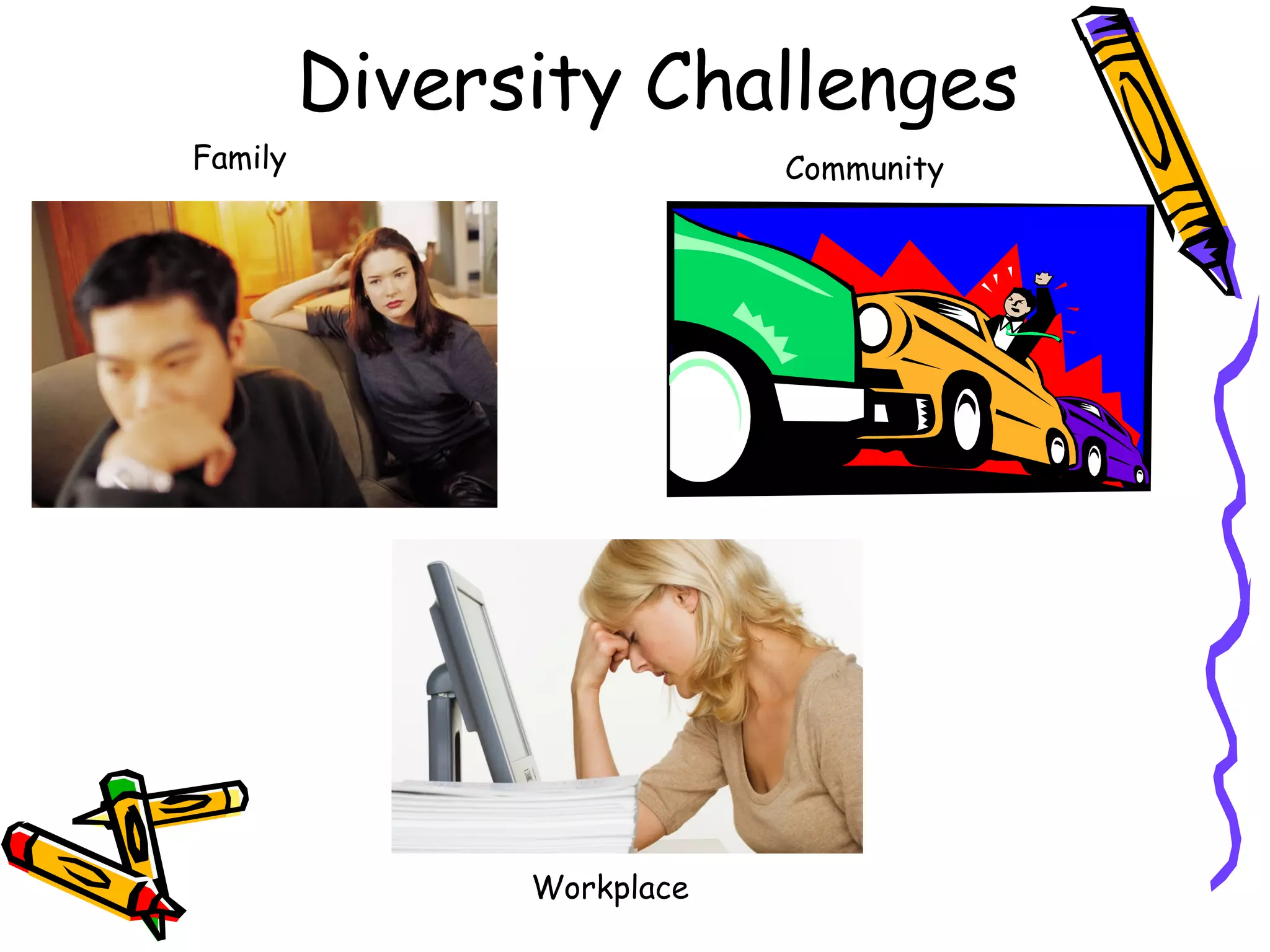 Diversity Challenges

Family

Community

Workplace